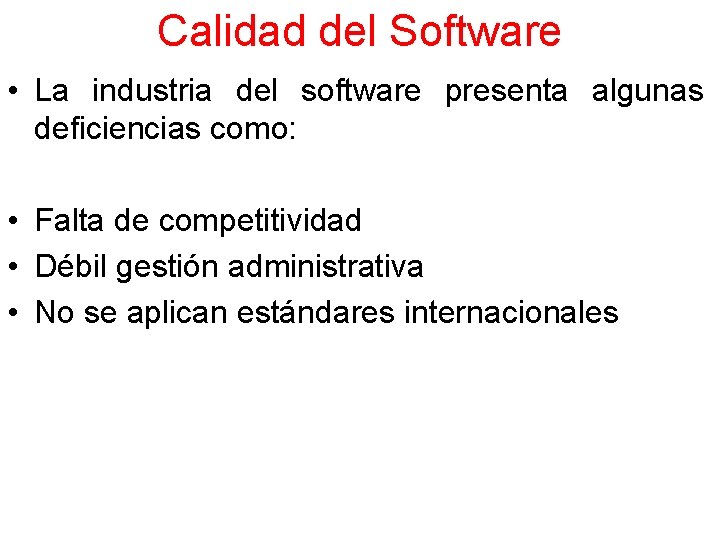 Calidad del Software

• La industria del software presenta algunas deficiencias como:

• Falta de competitividad
• Débil gestión administrativa
• No se aplican estándares internacionales